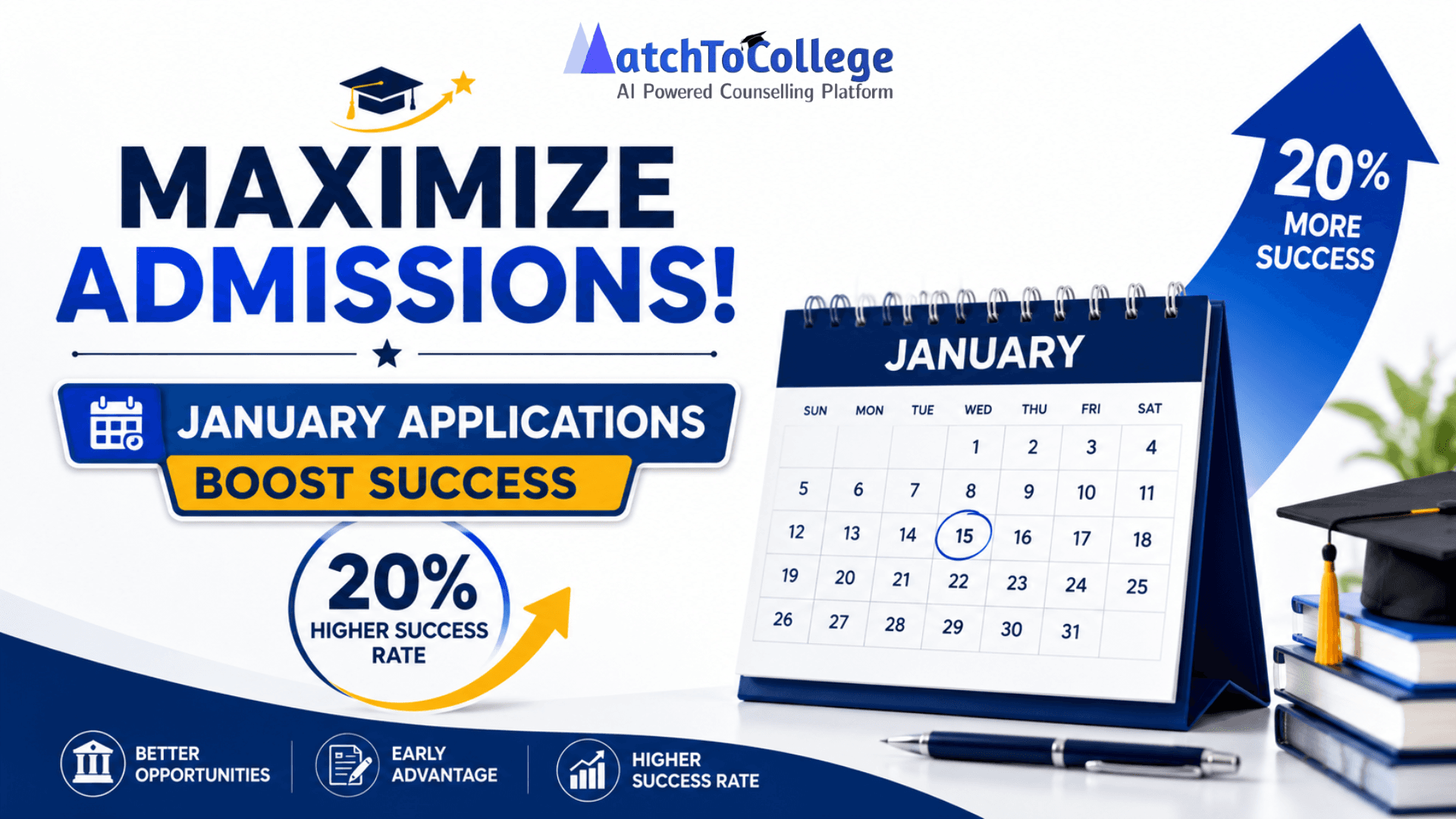 MatchToCollege
AI Powered Counselling Platform

MAXIMIZE ADMISSIONS!

JANUARY APPLICATIONS
BOOST SUCCESS

20%
HIGHER SUCCESS RATE

20%
MORE SUCCESS

JANUARY

| SUN | MON | TUE | WED | THU | FRI | SAT |
|---|---|---|---|---|---|---|
| | | | 1 | 2 | 3 | 4 |
| 5 | 6 | 7 | 8 | 9 | 10 | 11 |
| 12 | 13 | 14 | 15 | 16 | 17 | 18 |
| 19 | 20 | 21 | 22 | 23 | 24 | 25 |
| 26 | 27 | 28 | 29 | 30 | 31 | |

BETTER OPPORTUNITIES

EARLY ADVANTAGE

HIGHER SUCCESS RATE